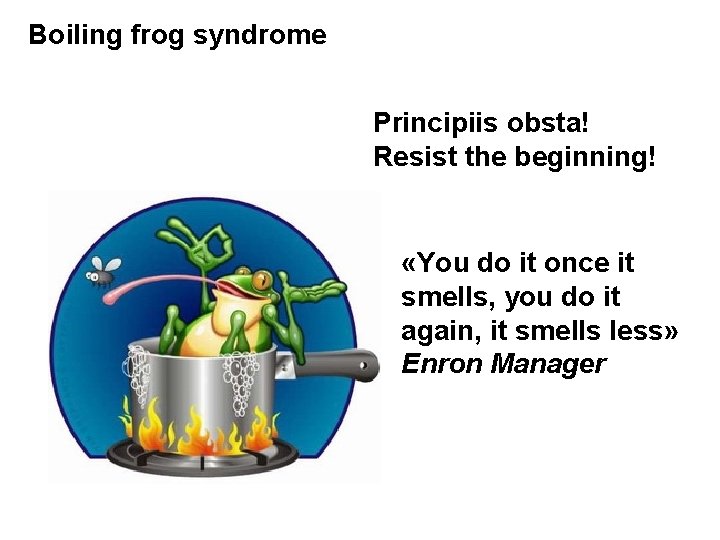 Boiling frog syndrome

Principiis obsta!
Resist the beginning!

«You do it once it smells, you do it again, it smells less»
Enron Manager